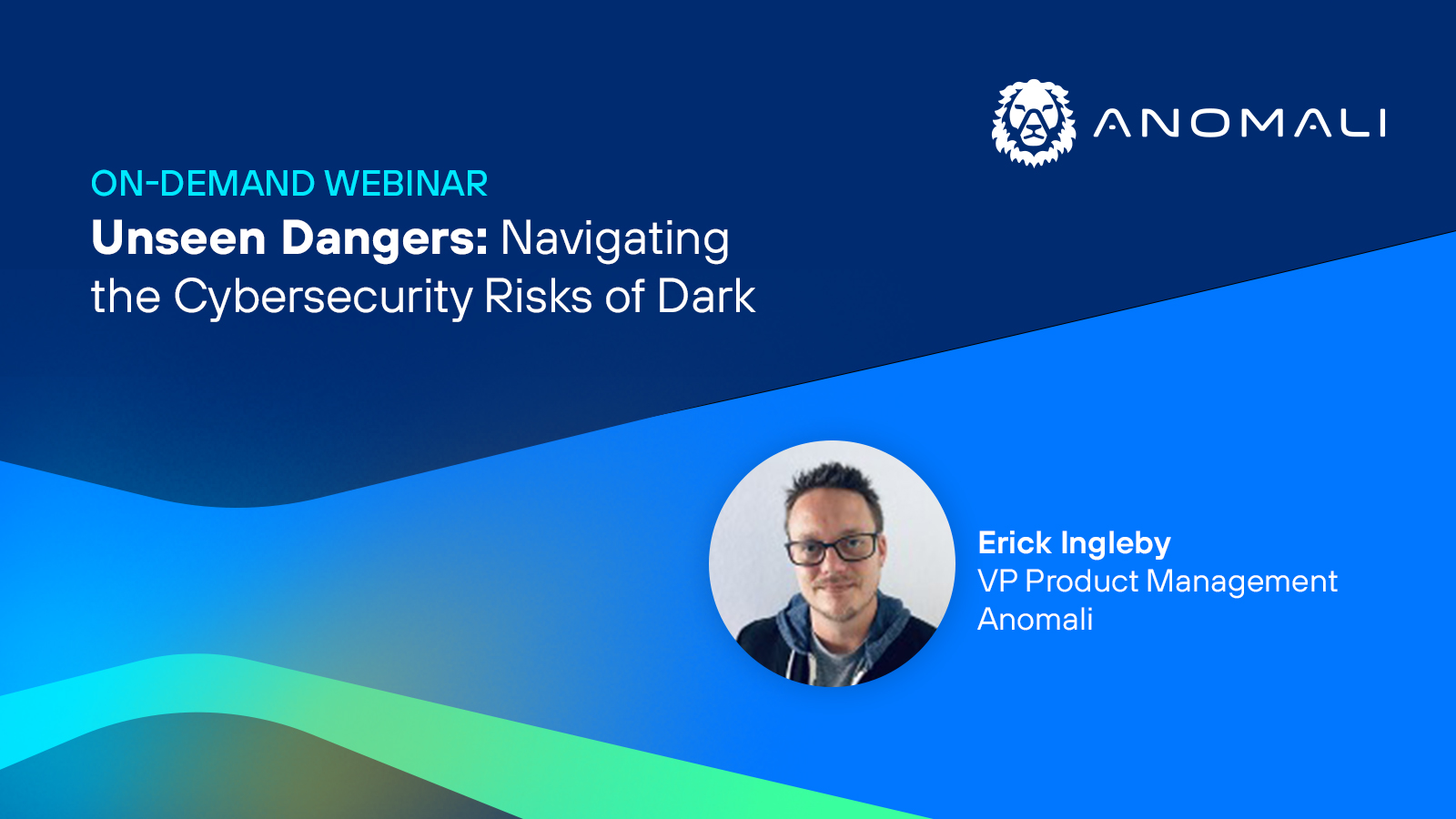 ANOMALI

ON-DEMAND WEBINAR
Unseen Dangers: Navigating the Cybersecurity Risks of Dark

Erick Ingleby
VP Product Management
Anomali